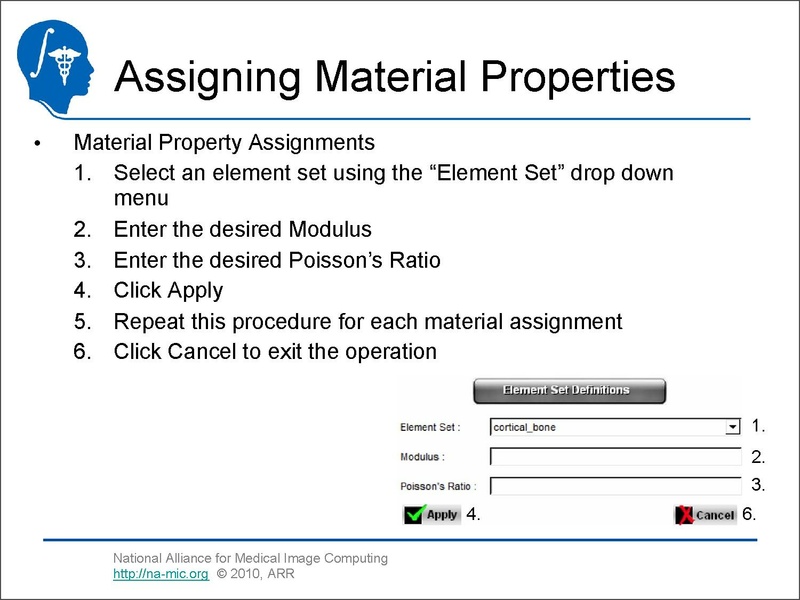 Assigning Material Properties

• Material Property Assignments
1. Select an element set using the “Element Set” drop down menu
2. Enter the desired Modulus
3. Enter the desired Poisson’s Ratio
4. Click Apply
5. Repeat this procedure for each material assignment
6. Click Cancel to exit the operation

Element Set Definitions

Element Set : cortical_bone 1.

Modulus : 2.

Poisson's Ratio : 3.

Apply 4.

Cancel 6.

National Alliance for Medical Image Computing
http://na-mic.org © 2010, ARR